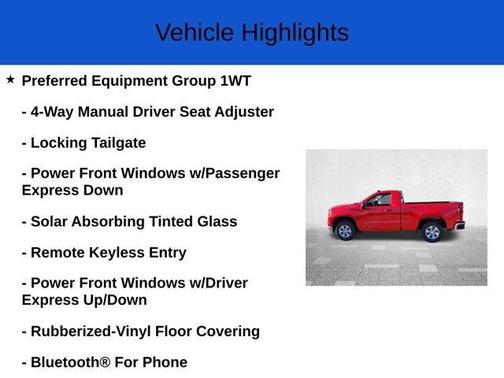 Vehicle Highlights

★ Preferred Equipment Group 1WT

- 4-Way Manual Driver Seat Adjuster

- Locking Tailgate

- Power Front Windows w/Passenger Express Down

- Solar Absorbing Tinted Glass

- Remote Keyless Entry

- Power Front Windows w/Driver Express Up/Down

- Rubberized-Vinyl Floor Covering

- Bluetooth® For Phone